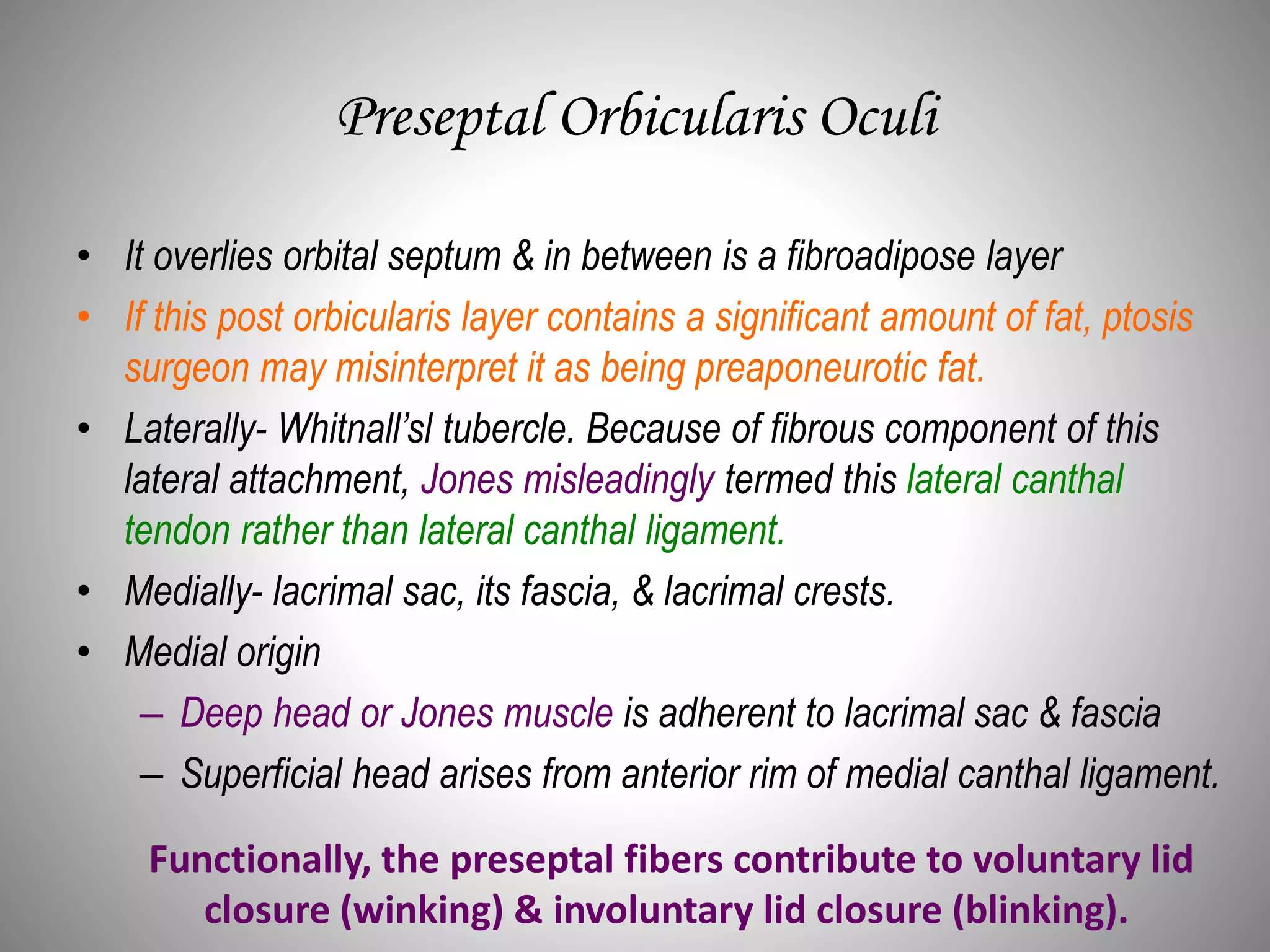 Preseptal Orbicularis Oculi

• It overlies orbital septum & in between is a fibroadipose layer

• If this post orbicularis layer contains a significant amount of fat, ptosis surgeon may misinterpret it as being preaponeurotic fat.

• Laterally- Whitnall'sl tubercle. Because of fibrous component of this lateral attachment, Jones misleadingly termed this lateral canthal tendon rather than lateral canthal ligament.

• Medially- lacrimal sac, its fascia, & lacrimal crests.

• Medial origin

– Deep head or Jones muscle is adherent to lacrimal sac & fascia

– Superficial head arises from anterior rim of medial canthal ligament.

Functionally, the preseptal fibers contribute to voluntary lid closure (winking) & involuntary lid closure (blinking).